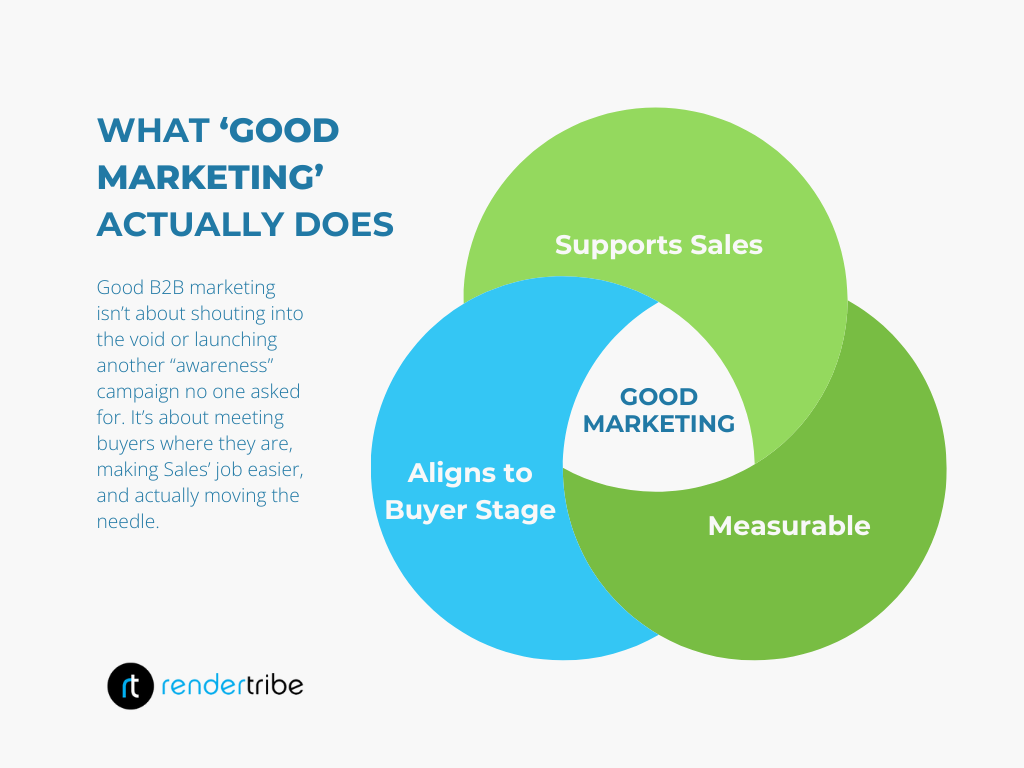 WHAT ‘GOOD MARKETING’ ACTUALLY DOES

Good B2B marketing isn’t about shouting into the void or launching another “awareness” campaign no one asked for. It’s about meeting buyers where they are, making Sales’ job easier, and actually moving the needle.

Supports Sales

GOOD MARKETING

Aligns to Buyer Stage

Measurable

rt rendertribe